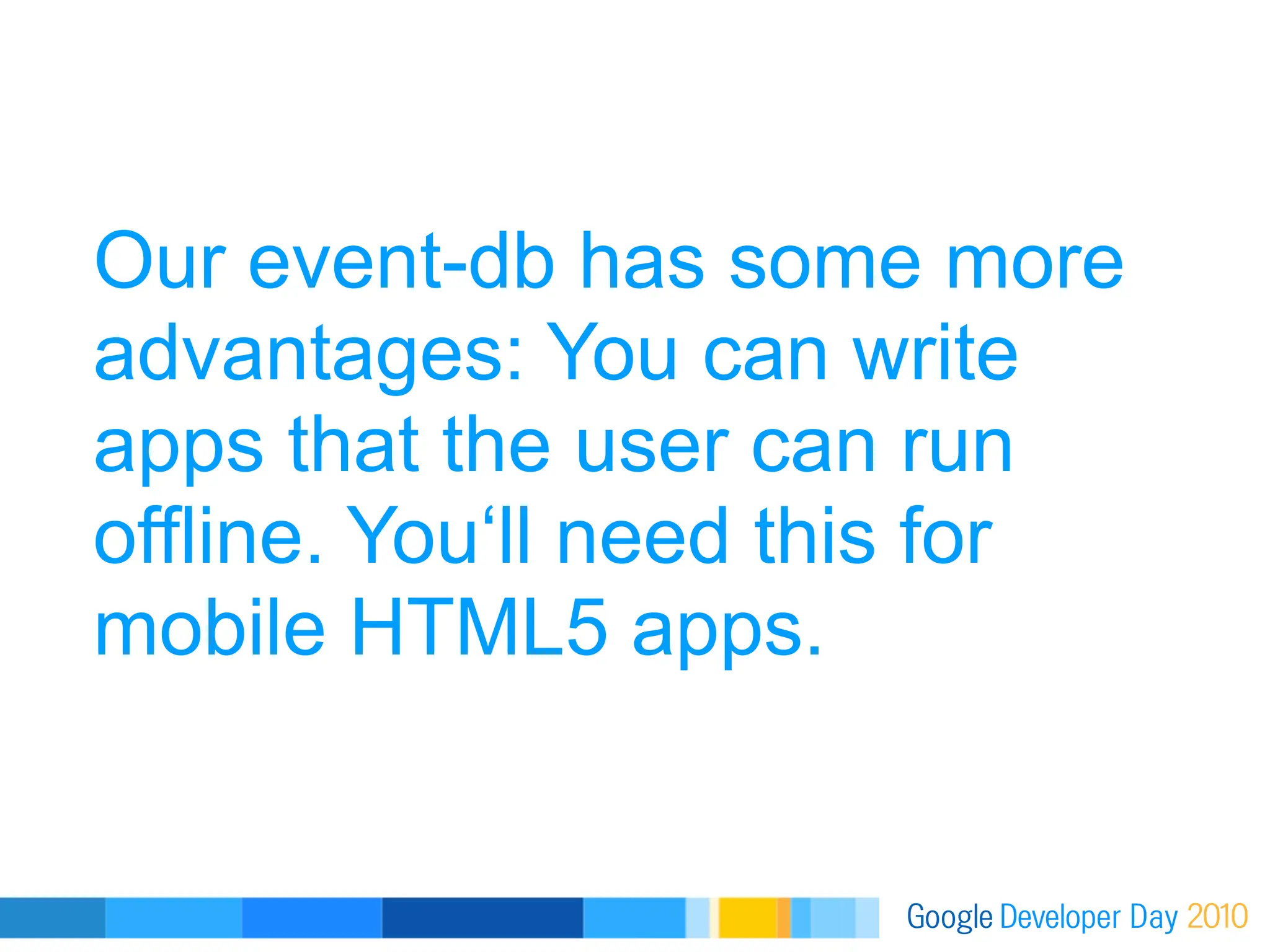 Our event-db has some more advantages: You can write apps that the user can run offline. You‘ll need this for mobile HTML5 apps.

Google Developer Day 2010